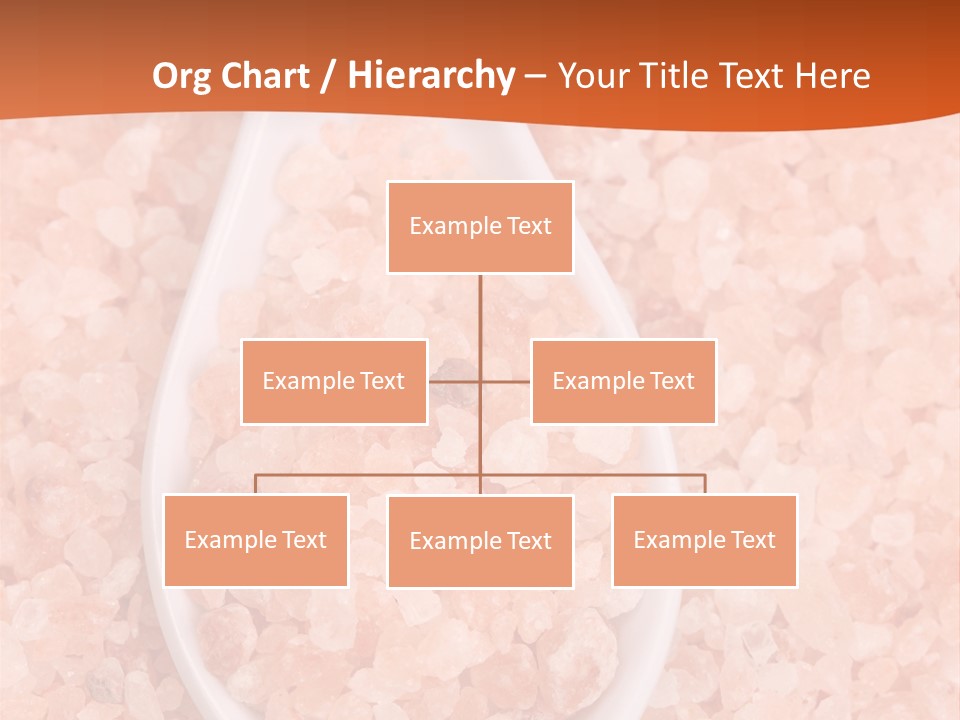 Org Chart / Hierarchy – Your Title Text Here

Example Text

Example Text

Example Text

Example Text

Example Text

Example Text